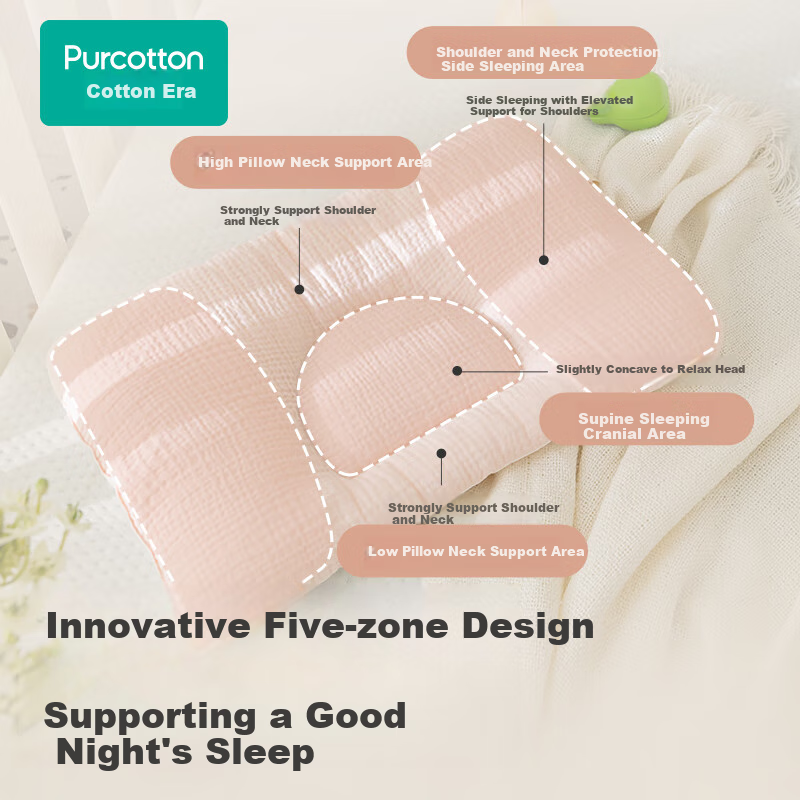 Purcotton
Cotton Era

Shoulder and Neck Protection
Side Sleeping Area

Side Sleeping with Elevated Support for Shoulders

High Pillow Neck Support Area

Strongly Support Shoulder and Neck

Slightly Concave to Relax Head

Supine Sleeping
Cranial Area

Strongly Support Shoulder and Neck

Low Pillow Neck Support Area

Innovative Five-zone Design

Supporting a Good Night's Sleep